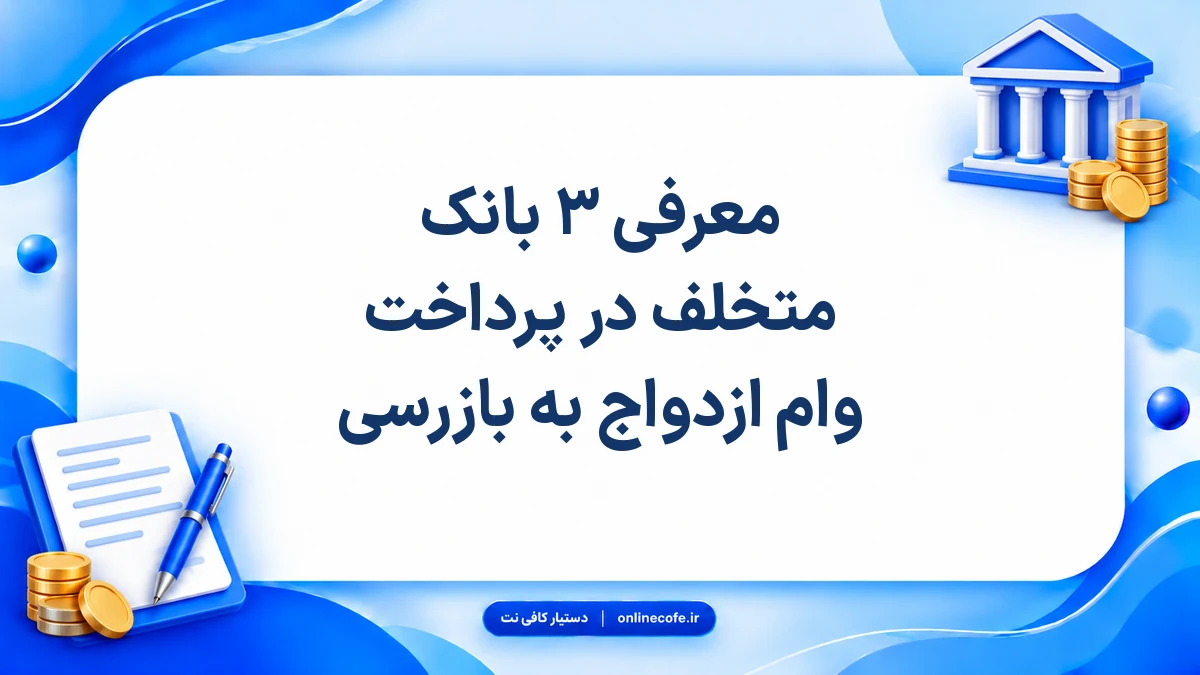 معرفی ۳ بانک
متخلف در پرداخت
وام ازدواج به بازرسی

دستیار کافی نت | onlinecofe.ir